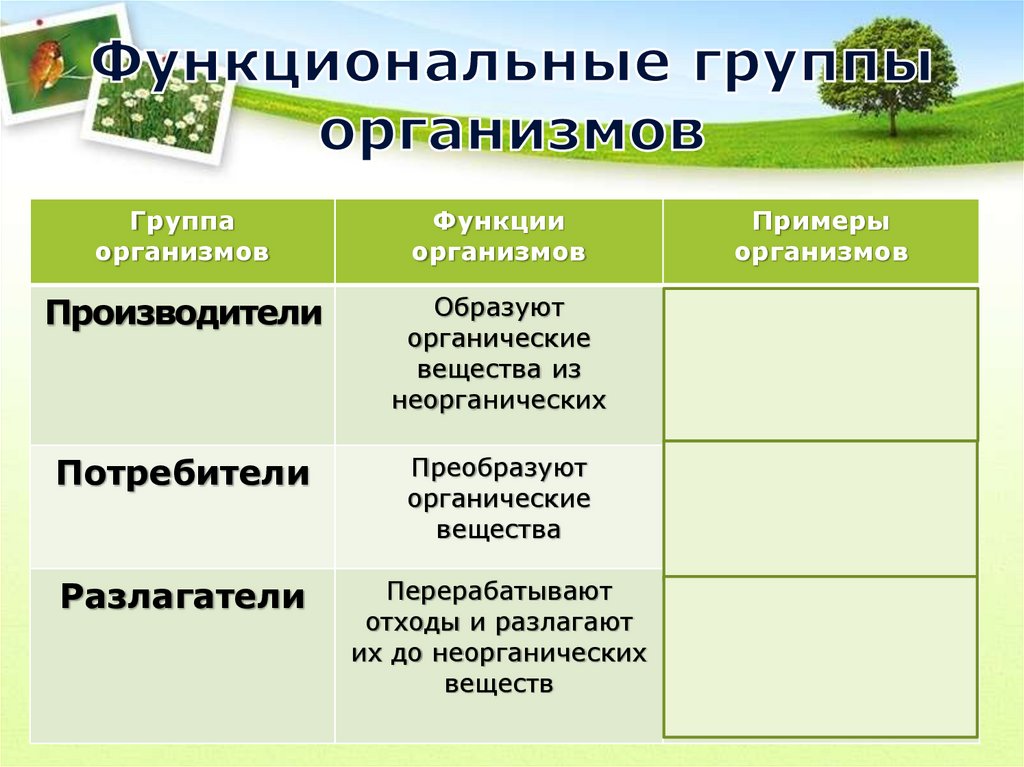 Функциональные группы организмов

| Группа организмов | Функции организмов | Примеры организмов |
|---|---|---|
| Производители | Образуют органические вещества из неорганических | |
| Потребители | Преобразуют органические вещества | |
| Разлагатели | Перерабатывают отходы и разлагают их до неорганических веществ | |